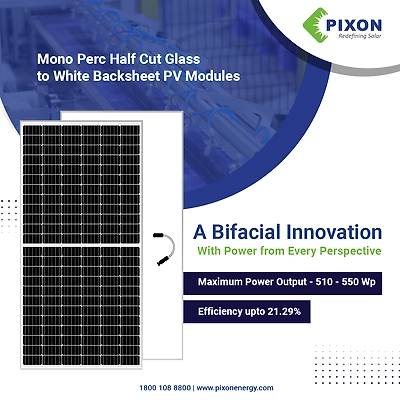 PIXON
Redefining Solar

Mono Perc Half Cut Glass to White Backsheet PV Modules

A Bifacial Innovation
With Power from Every Perspective

Maximum Power Output - 510 - 550 Wp

Efficiency upto 21.29%

1800 108 8800 | www.pixonenergy.com